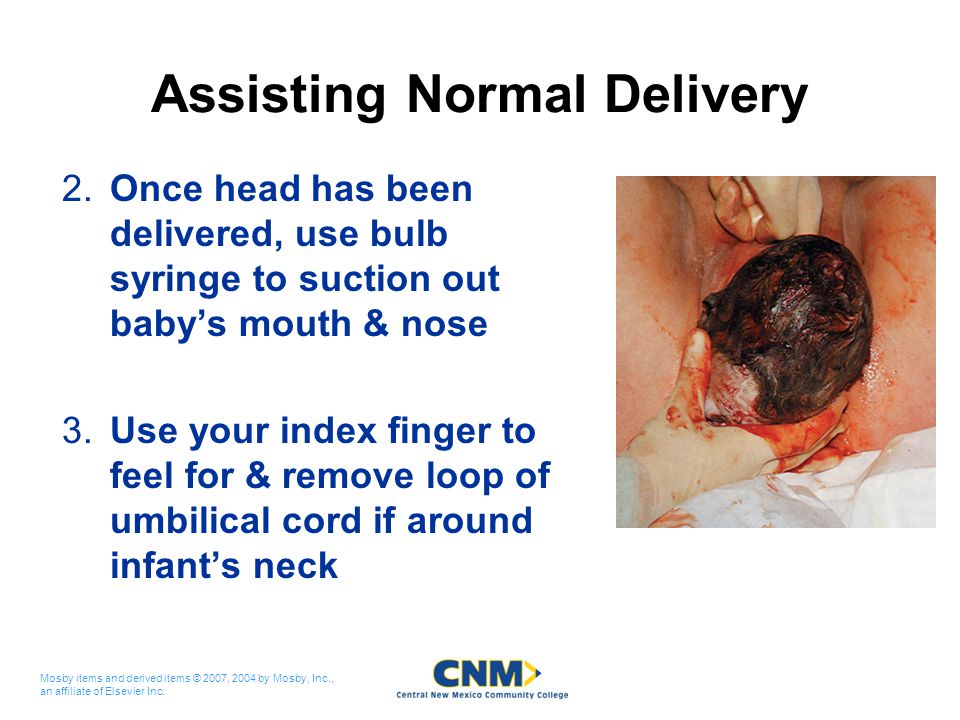 Assisting Normal Delivery

2. Once head has been delivered, use bulb syringe to suction out baby's mouth & nose

3. Use your index finger to feel for & remove loop of umbilical cord if around infant's neck

Mosby items and derived items © 2007, 2004 by Mosby, Inc., an affiliate of Elsevier Inc.

CNM
Central New Mexico Community College